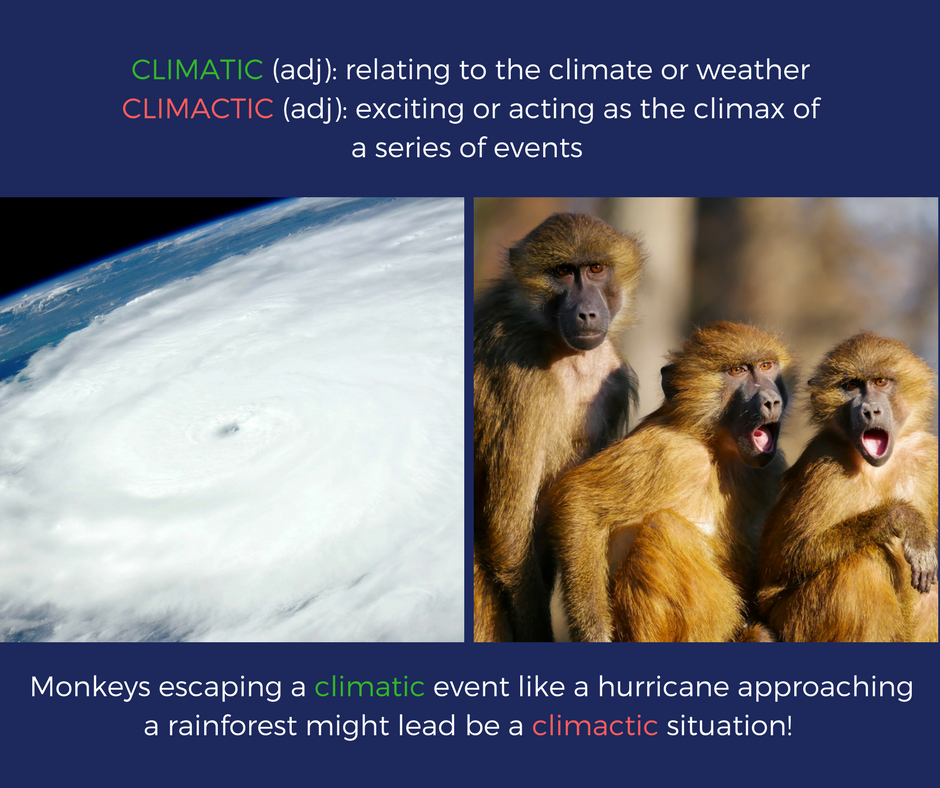 CLIMATIC (adj): relating to the climate or weather
CLIMACTIC (adj): exciting or acting as the climax of a series of events

Monkeys escaping a climatic event like a hurricane approaching a rainforest might lead be a climactic situation!